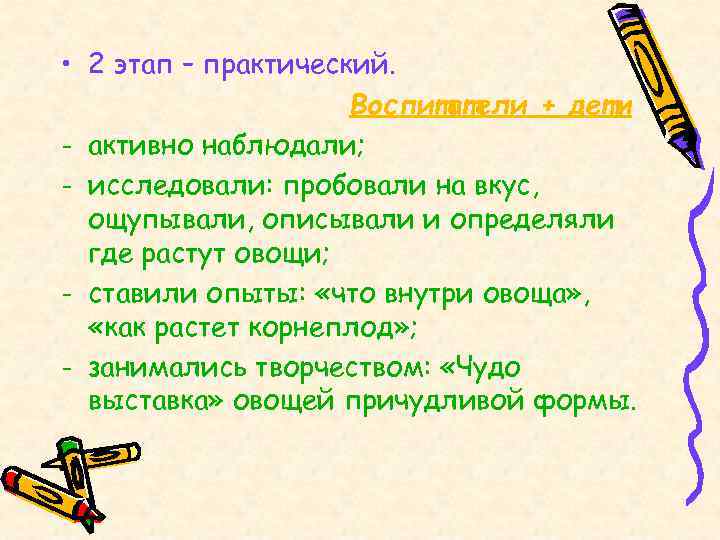 • 2 этап – практический.

Воспитатели + дети

- активно наблюдали;
- исследовали: пробовали на вкус, ощупывали, описывали и определяли где растут овощи;
- ставили опыты: «что внутри овоща», «как растет корнеплод»;
- занимались творчеством: «Чудо выставка» овощей причудливой формы.